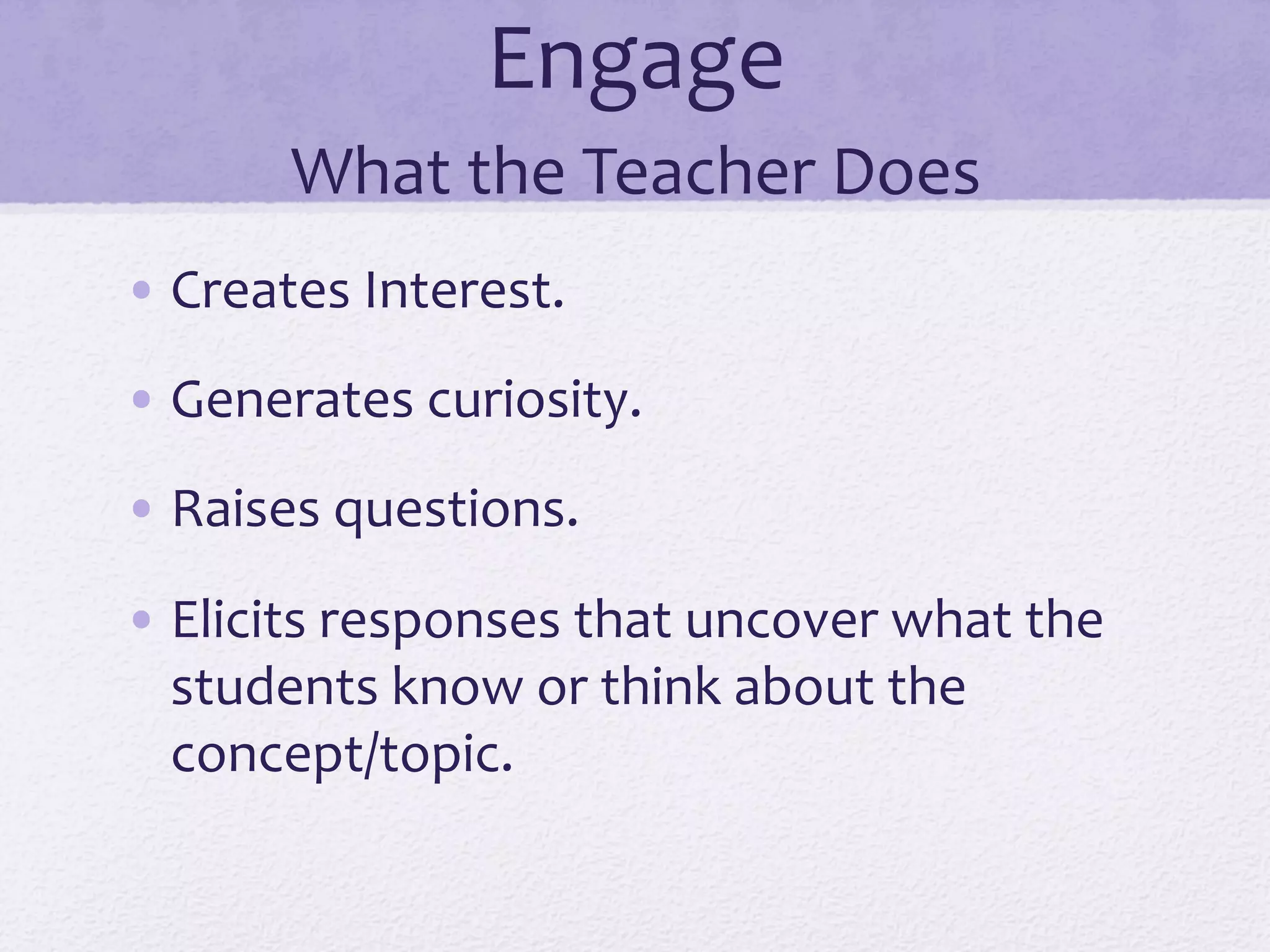 Engage
What the Teacher Does

• Creates Interest.
• Generates curiosity.
• Raises questions.
• Elicits responses that uncover what the students know or think about the concept/topic.